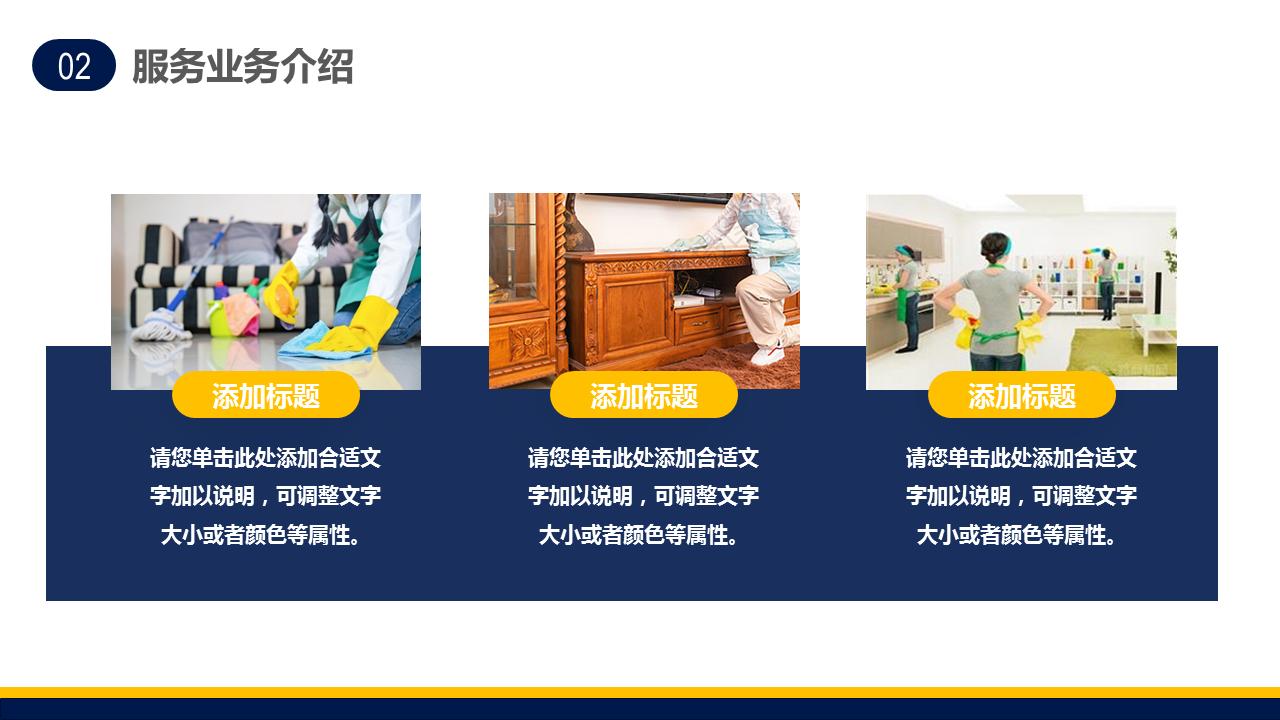 02 服务业务介绍

添加标题

请您单击此处添加合适文字加以说明，可调整文字大小或者颜色等属性。

添加标题

请您单击此处添加合适文字加以说明，可调整文字大小或者颜色等属性。

添加标题

请您单击此处添加合适文字加以说明，可调整文字大小或者颜色等属性。